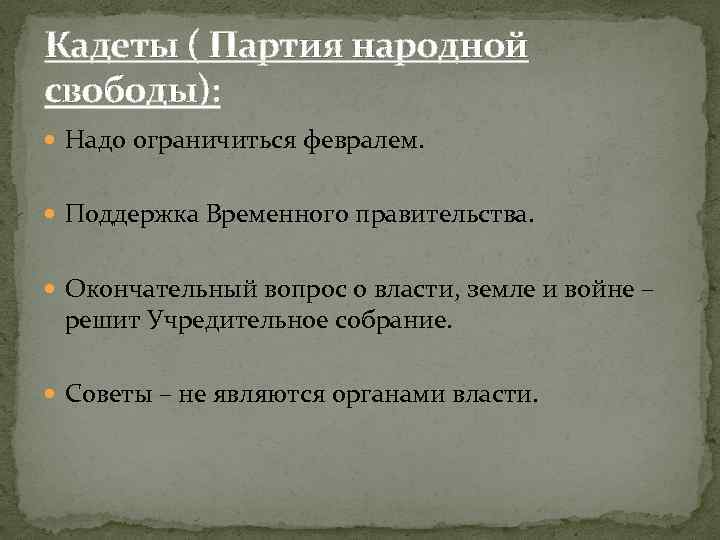 Кадеты ( Партия народной свободы):

Надо ограничиться февралем.

Поддержка Временного правительства.

Окончательный вопрос о власти, земле и войне – решит Учредительное собрание.

Советы – не являются органами власти.